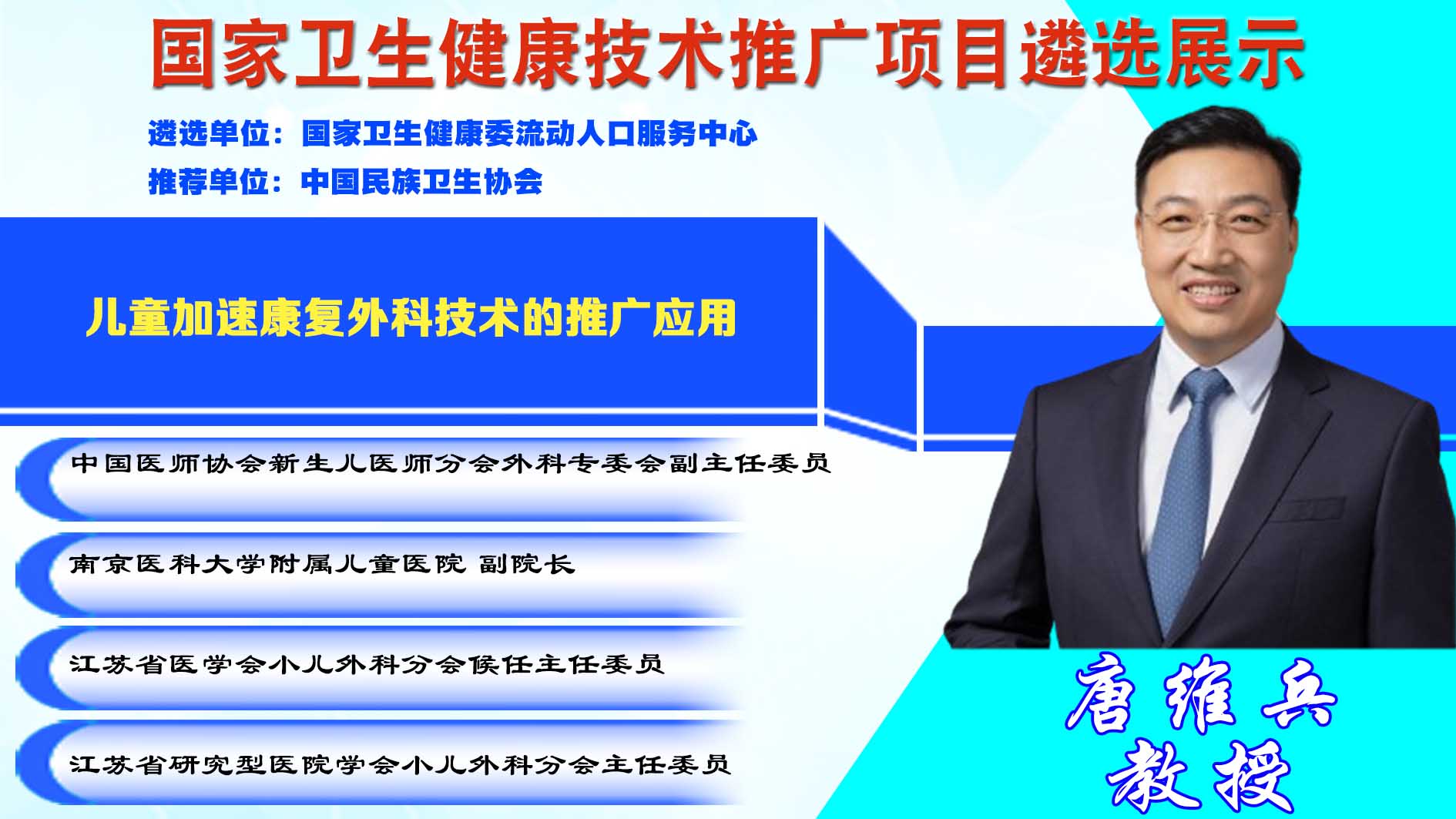 国家卫生健康技术推广项目遴选展示

遴选单位：国家卫生健康委流动人口服务中心

推荐单位：中国民族卫生协会

儿童加速康复外科技术的推广应用

中国医师协会新生儿医师分会外科专委会副主任委员

南京医科大学附属儿童医院 副院长

江苏省医学会小儿外科分会候任主任委员

江苏省研究型医院学会小儿外科分会主任委员

唐维兵
教授